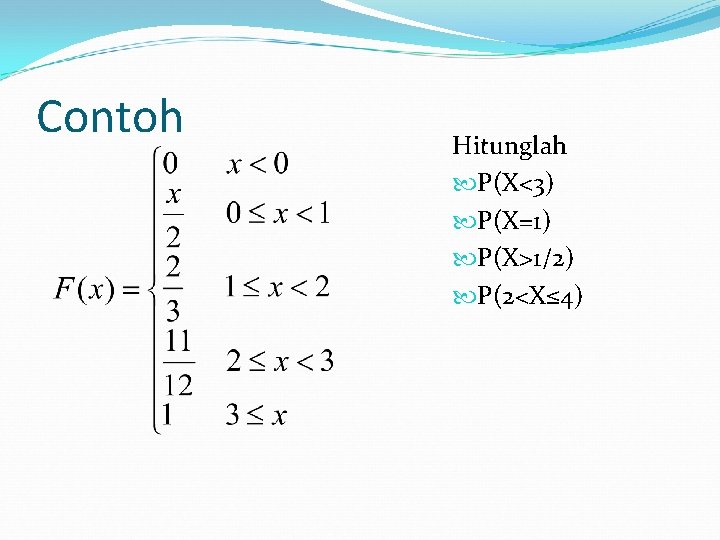 Contoh

$F(x) = \begin{cases} 0 & x < 0 \\ \frac{x}{2} & 0 \le x < 1 \\ \frac{2}{3} & 1 \le x < 2 \\ \frac{11}{12} & 2 \le x < 3 \\ 1 & 3 \le x \end{cases}$

Hitunglah
P(X<3)
P(X=1)
P(X>1/2)
P(2<X≤4)